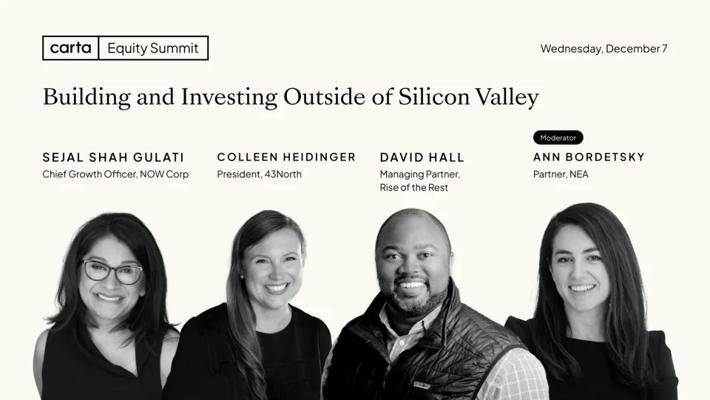 carta Equity Summit

Wednesday, December 7

Building and Investing Outside of Silicon Valley

SEJAL SHAH GULATI
Chief Growth Officer, NOW Corp

COLLEEN HEIDINGER
President, 43North

DAVID HALL
Managing Partner, Rise of the Rest

Moderator
ANN BORDETSKY
Partner, NEA